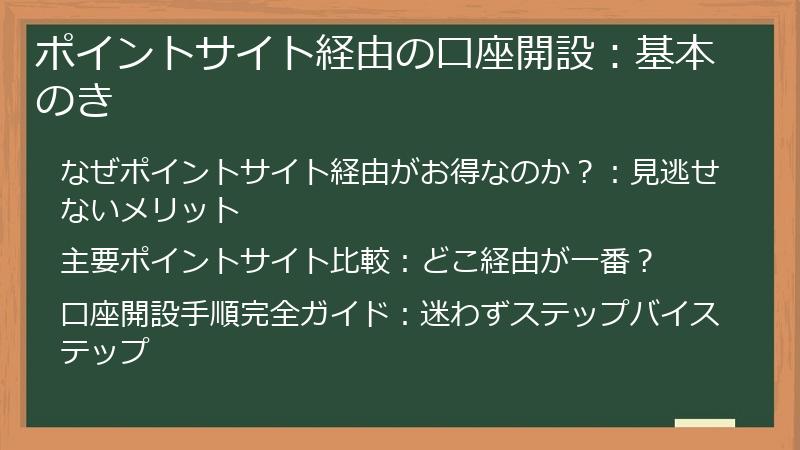 ポイントサイト経由の口座開設：基本のき

なぜポイントサイト経由がお得なのか？：見逃せないメリット

主要ポイントサイト比較：どこ経由が一番？

口座開設手順完全ガイド：迷わずステップバイステップ